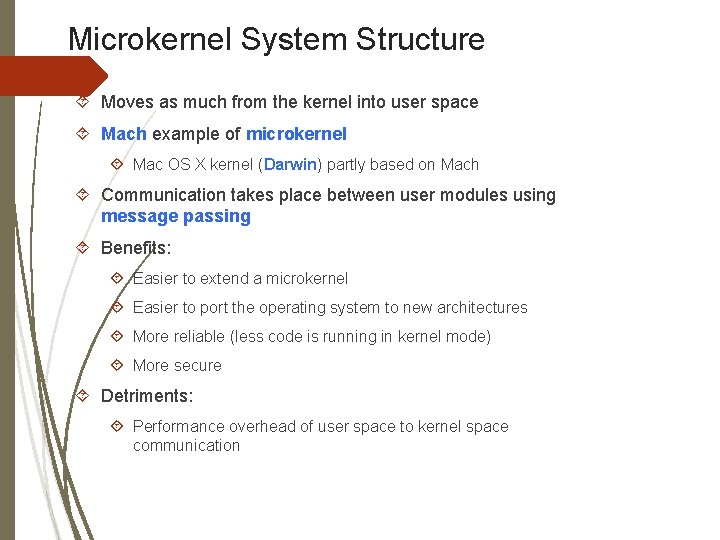 Microkernel System Structure

Moves as much from the kernel into user space

Mach example of microkernel

Mac OS X kernel (Darwin) partly based on Mach

Communication takes place between user modules using message passing

Benefits:

Easier to extend a microkernel

Easier to port the operating system to new architectures

More reliable (less code is running in kernel mode)

More secure

Detriments:

Performance overhead of user space to kernel space communication